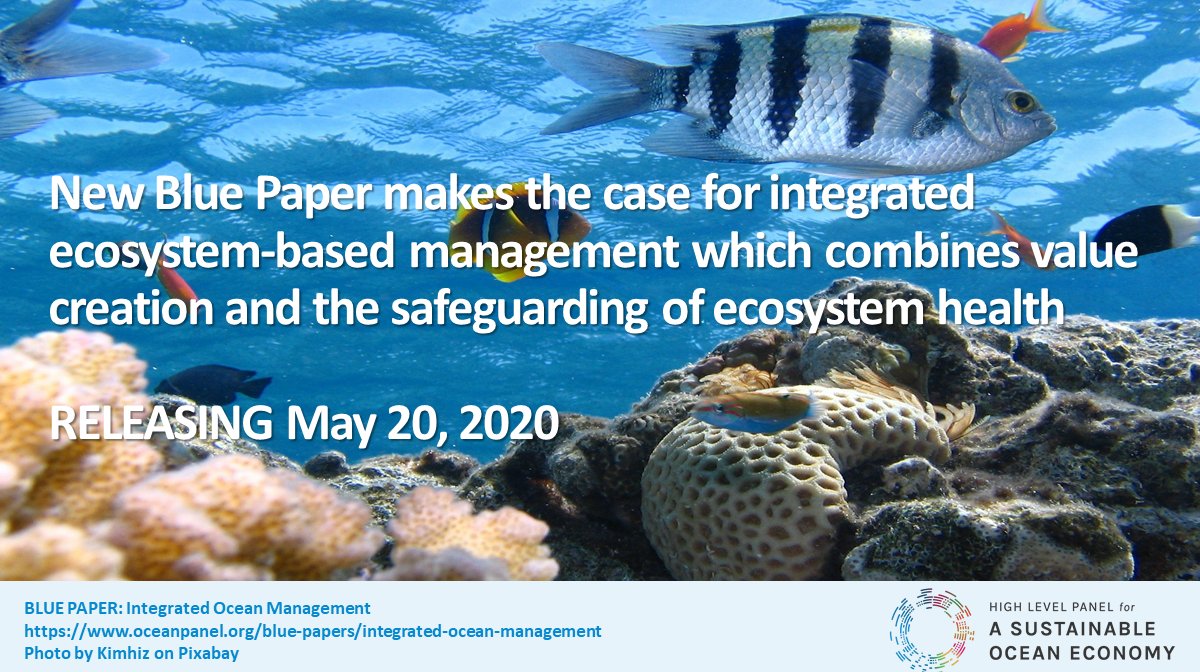 New Blue Paper makes the case for integrated ecosystem-based management which combines value creation and the safeguarding of ecosystem health

RELEASING May 20, 2020

BLUE PAPER: Integrated Ocean Management
https://www.oceanpanel.org/blue-papers/integrated-ocean-management
Photo by Kimhiz on Pixabay

HIGH LEVEL PANEL for
A SUSTAINABLE
OCEAN ECONOMY